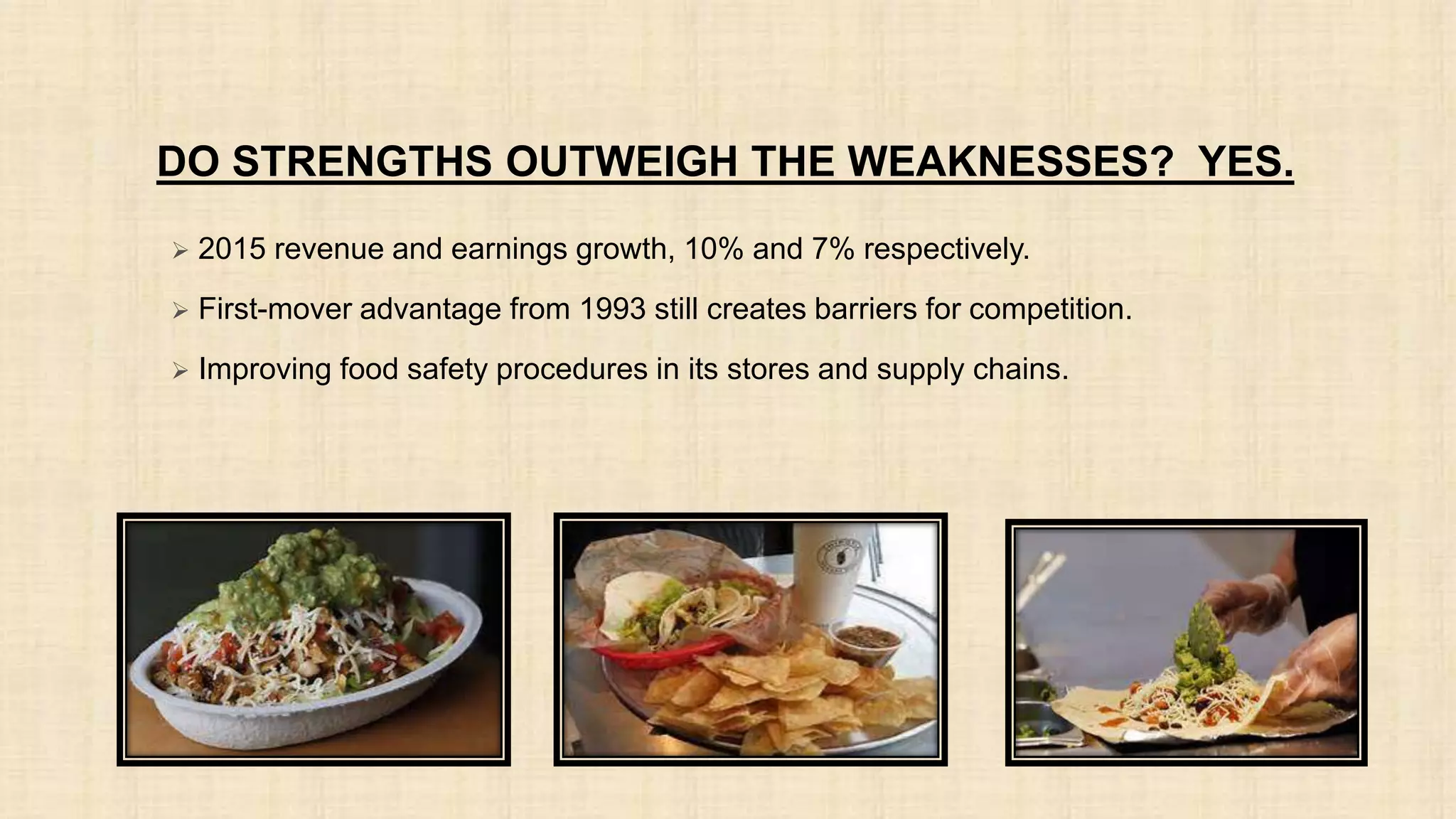 DO STRENGTHS OUTWEIGH THE WEAKNESSES? YES.

➢ 2015 revenue and earnings growth, 10% and 7% respectively.

➢ First-mover advantage from 1993 still creates barriers for competition.

➢ Improving food safety procedures in its stores and supply chains.